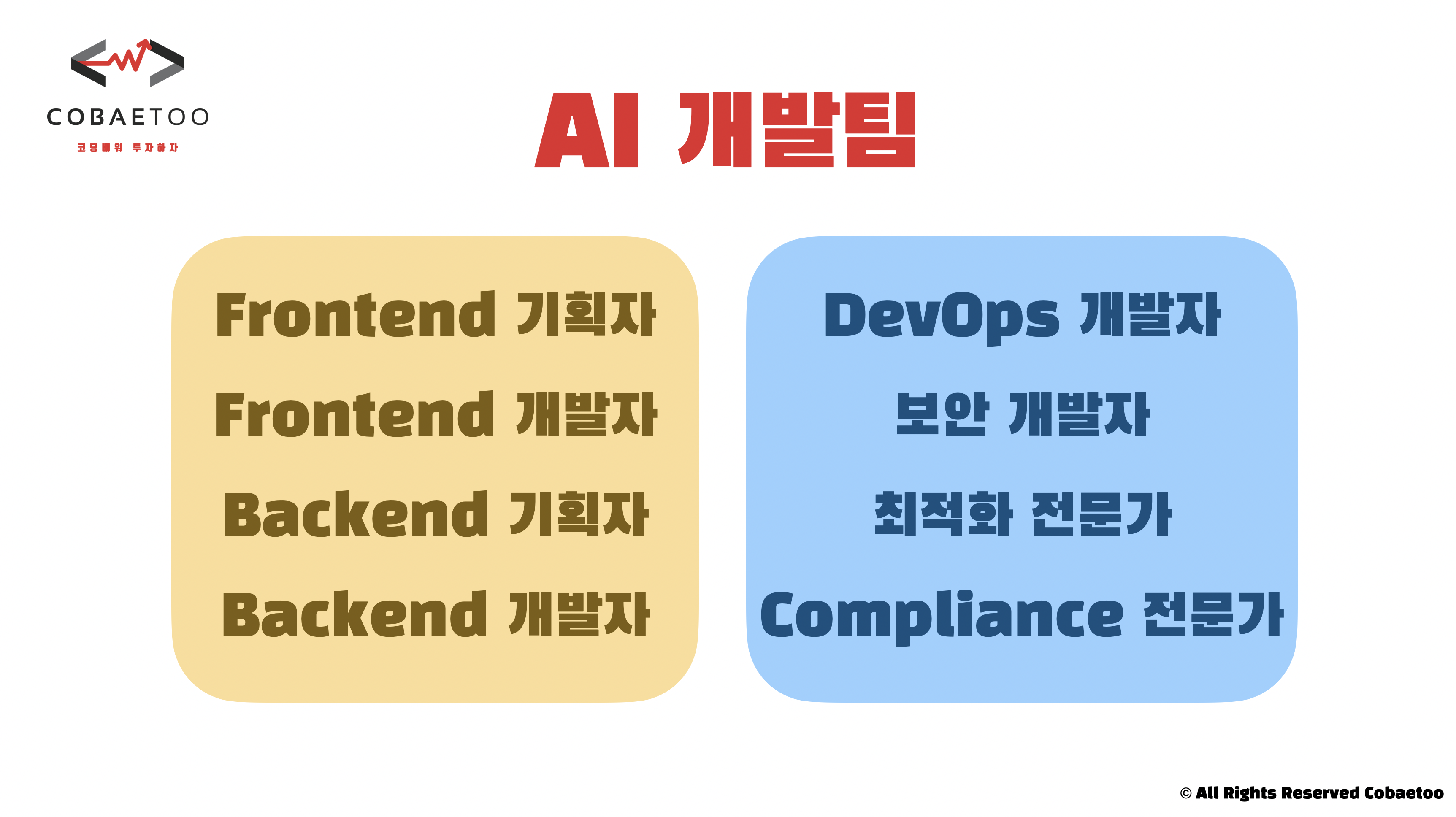 COBAETOO
코딩배워 투자하자

AI 개발팀

Frontend 기획자
Frontend 개발자
Backend 기획자
Backend 개발자

DevOps 개발자
보안 개발자
최적화 전문가
Compliance 전문가

© All Rights Reserved Cobaetoo